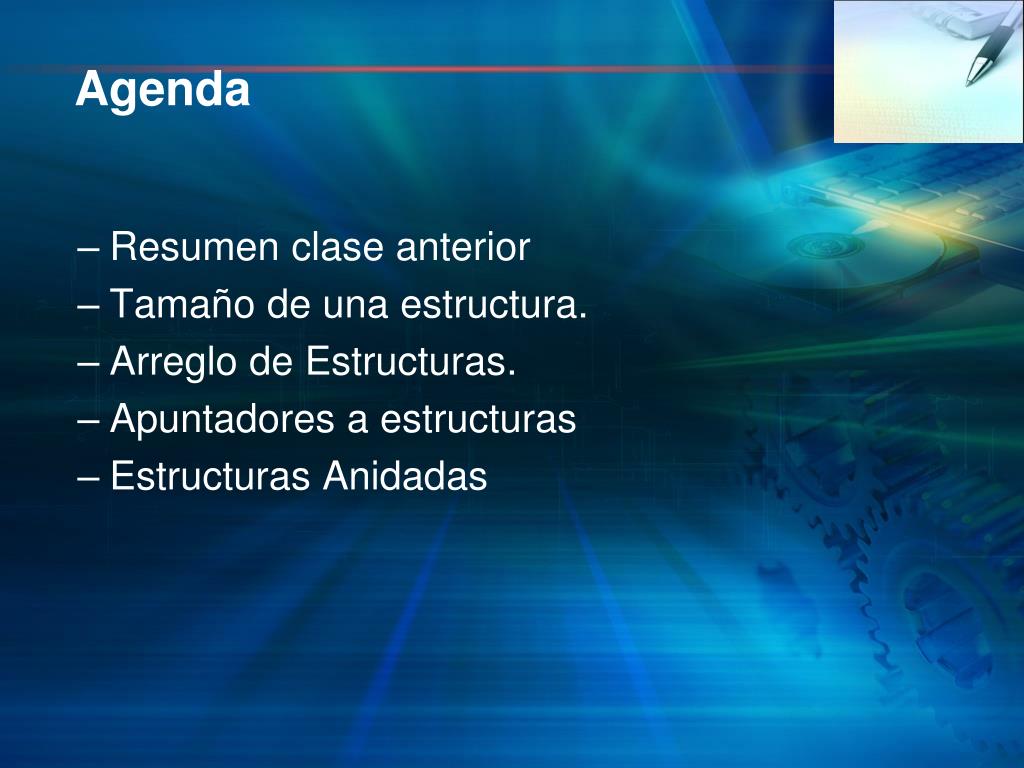 Agenda

– Resumen clase anterior
– Tamaño de una estructura.
– Arreglo de Estructuras.
– Apuntadores a estructuras
– Estructuras Anidadas